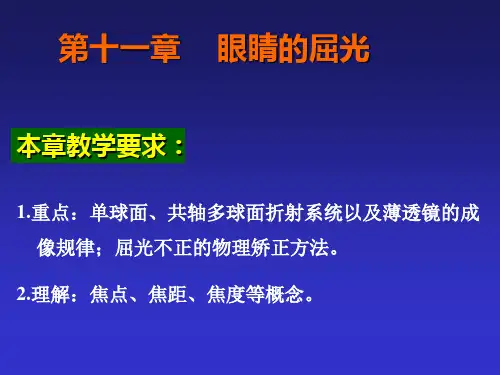 第十一章　眼睛的屈光

本章教学要求：

1.重点：单球面、共轴多球面折射系统以及薄透镜的成像规律；屈光不正的物理矫正方法。

2.理解：焦点、焦距、焦度等概念。